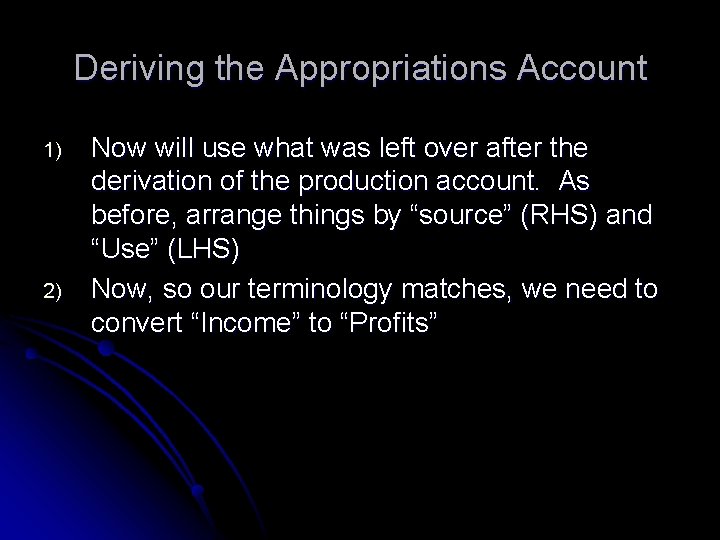 Deriving the Appropriations Account

1) Now will use what was left over after the derivation of the production account. As before, arrange things by “source” (RHS) and “Use” (LHS)

2) Now, so our terminology matches, we need to convert “Income” to “Profits”